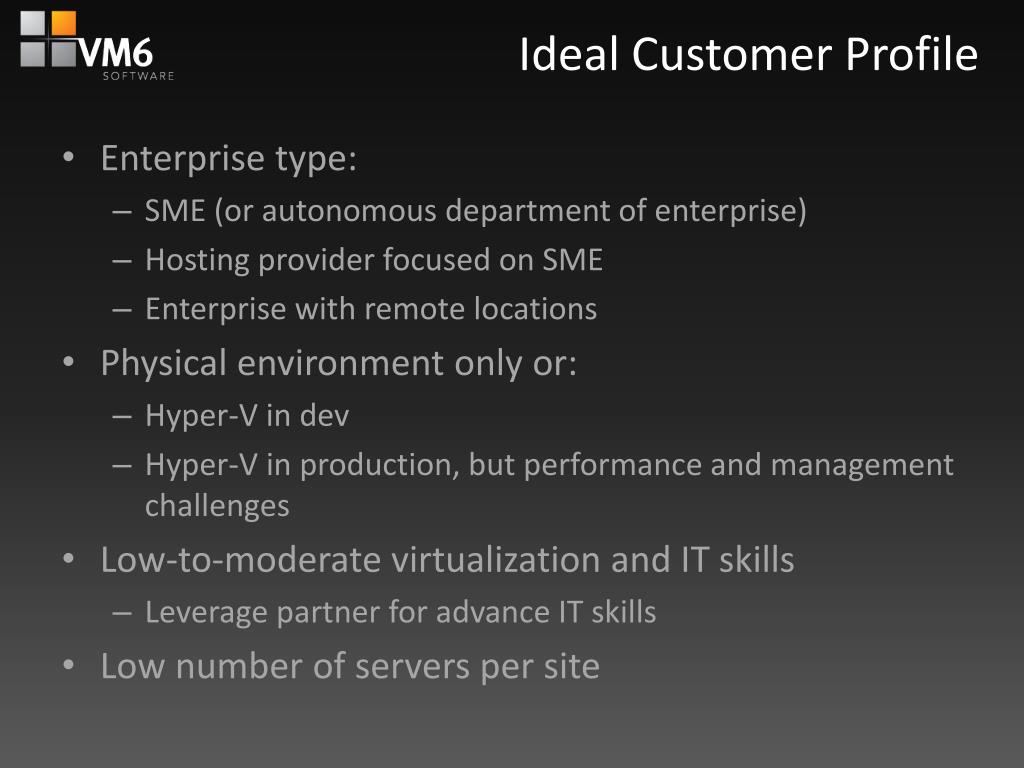 VM6
SOFTWARE

Ideal Customer Profile

• Enterprise type:
– SME (or autonomous department of enterprise)
– Hosting provider focused on SME
– Enterprise with remote locations
• Physical environment only or:
– Hyper-V in dev
– Hyper-V in production, but performance and management challenges
• Low-to-moderate virtualization and IT skills
– Leverage partner for advance IT skills
• Low number of servers per site